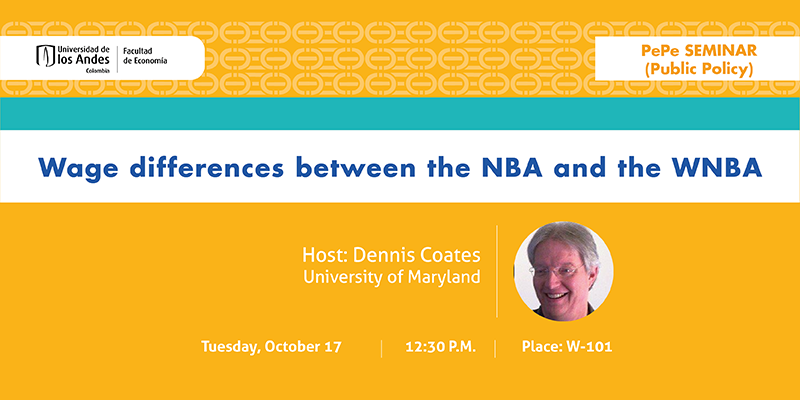 Universidad de los Andes
Colombia

Facultad de Economía

PePe SEMINAR
(Public Policy)

Wage differences between the NBA and the WNBA

Host: Dennis Coates
University of Maryland

Tuesday, October 17

12:30 P.M.

Place: W-101